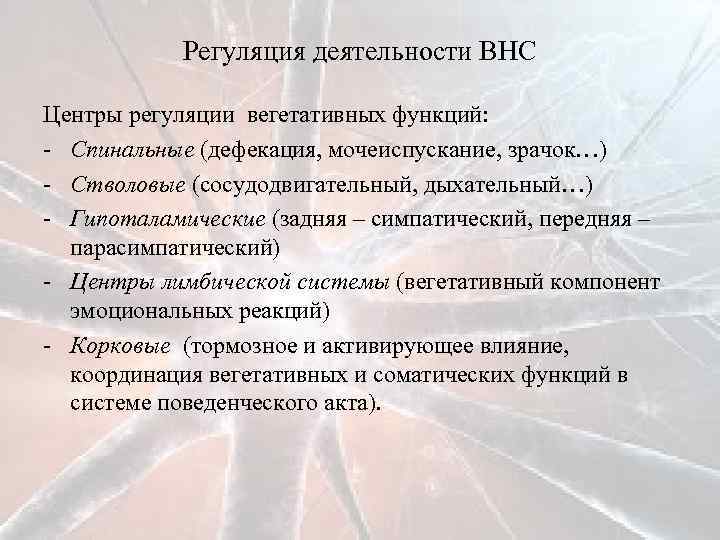 Регуляция деятельности ВНС

Центры регуляции вегетативных функций:

- Спинальные (дефекация, мочеиспускание, зрачок…)
- Стволовые (сосудодвигательный, дыхательный…)
- Гипоталамические (задняя – симпатический, передняя – парасимпатический)
- Центры лимбической системы (вегетативный компонент эмоциональных реакций)
- Корковые (тормозное и активирующее влияние, координация вегетативных и соматических функций в системе поведенческого акта).